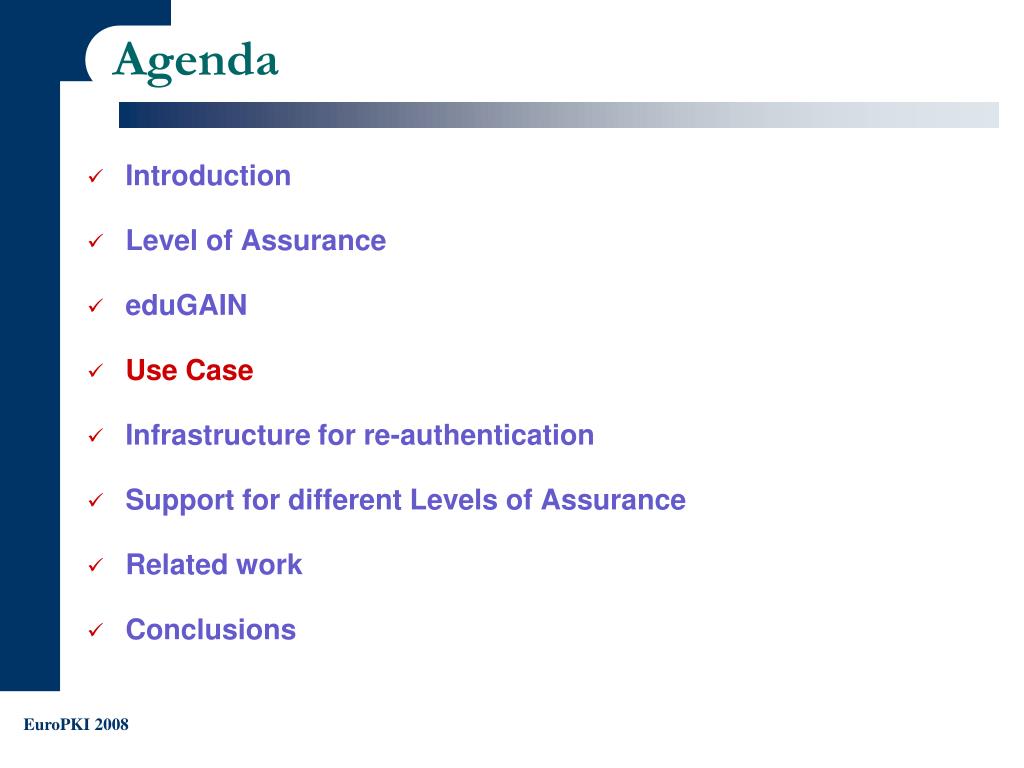 Agenda

✓ Introduction

✓ Level of Assurance

✓ eduGAIN

✓ Use Case

✓ Infrastructure for re-authentication

✓ Support for different Levels of Assurance

✓ Related work

✓ Conclusions

EuroPKI 2008